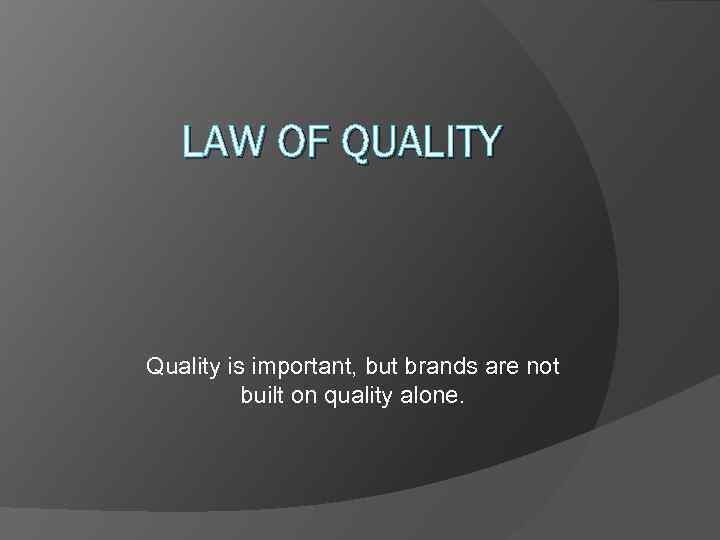 LAW OF QUALITY

Quality is important, but brands are not built on quality alone.